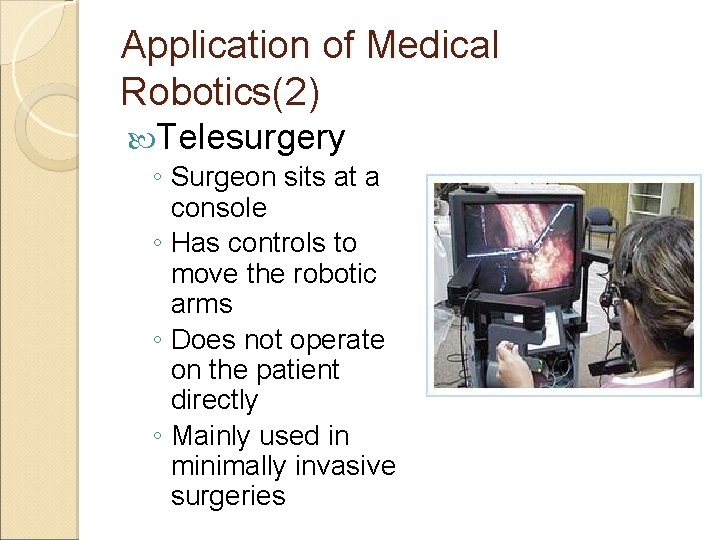 Application of Medical Robotics(2)

Telesurgery

◦ Surgeon sits at a console
◦ Has controls to move the robotic arms
◦ Does not operate on the patient directly
◦ Mainly used in minimally invasive surgeries